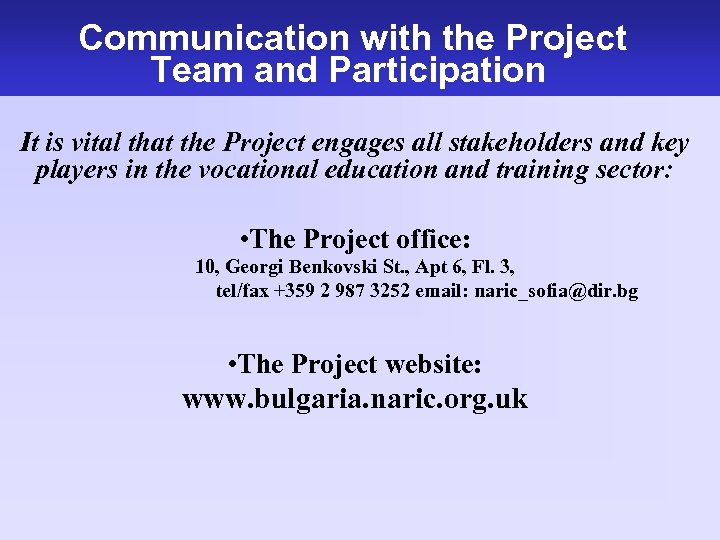 Communication with the Project Team and Participation

It is vital that the Project engages all stakeholders and key players in the vocational education and training sector:

•The Project office:
10, Georgi Benkovski St., Apt 6, Fl. 3,
tel/fax +359 2 987 3252 email: naric_sofia@dir.bg

•The Project website:
www.bulgaria.naric.org.uk